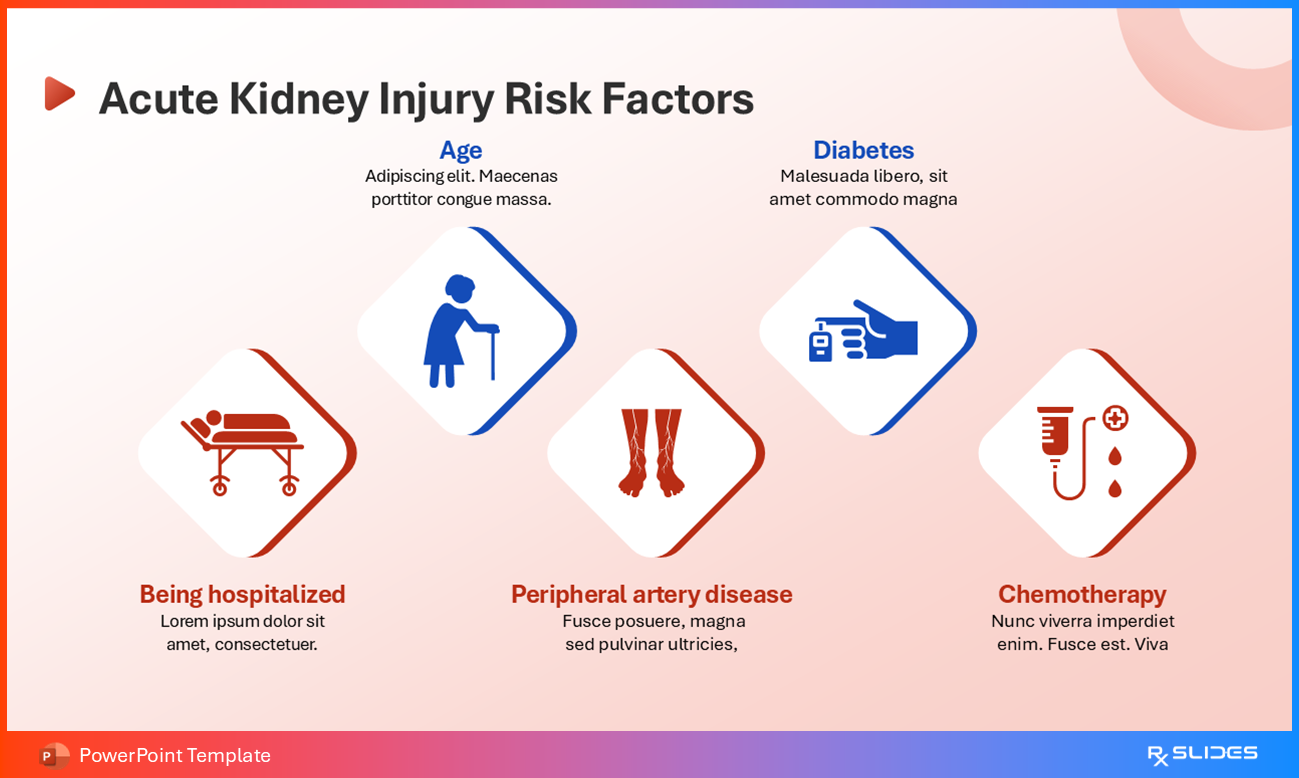 Acute Kidney Injury Risk Factors

Age
Adipiscing elit. Maecenas porttitor congue massa.

Diabetes
Malesuada libero, sit amet commodo magna

Being hospitalized
Lorem ipsum dolor sit amet, consectetuer.

Peripheral artery disease
Fusce posuere, magna sed pulvinar ultricies,

Chemotherapy
Nunc viverra imperdiet enim. Fusce est. Viva

PowerPoint Template

RX SLIDES